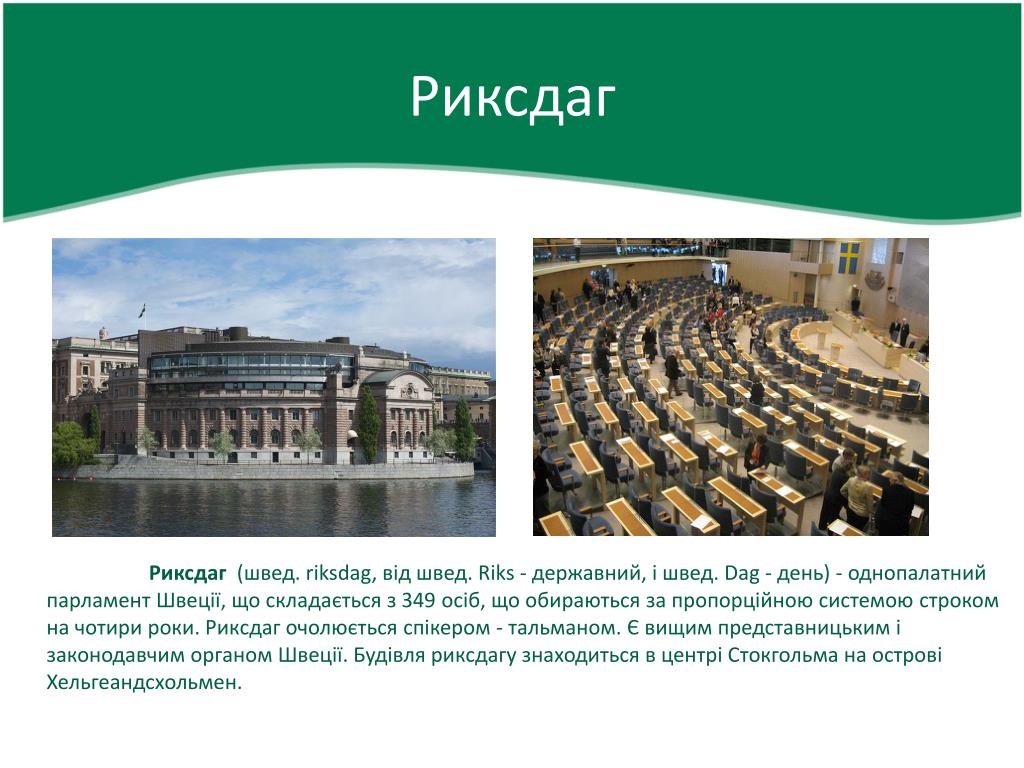 Риксдаг

Риксдаг (швед. riksdag, від швед. Riks - державний, і швед. Dag - день) - однопалатний парламент Швеції, що складається з 349 осіб, що обираються за пропорційною системою строком на чотири роки. Риксдаг очолюється спікером - тальманом. Є вищим представницьким і законодавчим органом Швеції. Будівля риксдагу знаходиться в центрі Стокгольма на острові Хельгеандсхольмен.